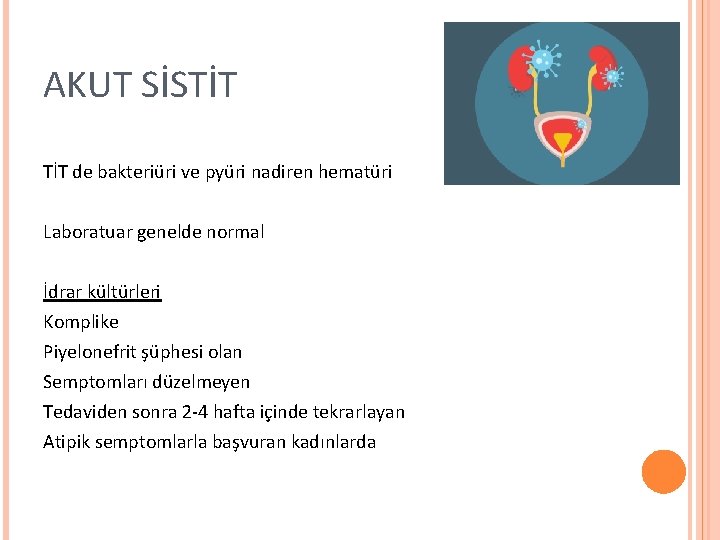 AKUT SİSTİT

TİT de bakteriüri ve pyüri nadiren hematüri

Laboratuar genelde normal

İdrar kültürleri
Komplike
Piyelonefrit şüphesi olan
Semptomları düzelmeyen
Tedaviden sonra 2-4 hafta içinde tekrarlayan
Atipik semptomlarla başvuran kadınlarda